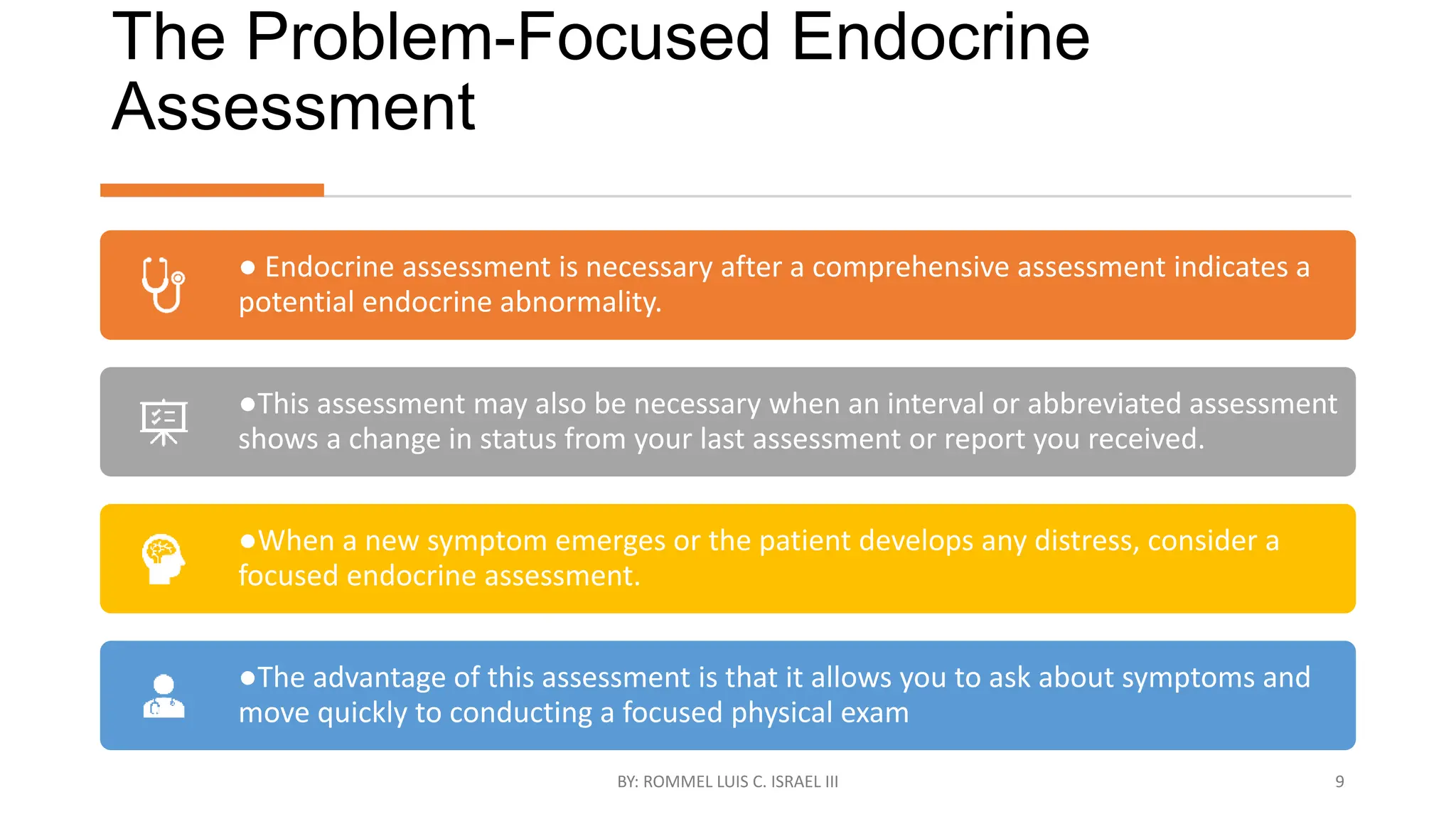 The Problem-Focused Endocrine Assessment

● Endocrine assessment is necessary after a comprehensive assessment indicates a potential endocrine abnormality.

●This assessment may also be necessary when an interval or abbreviated assessment shows a change in status from your last assessment or report you received.

●When a new symptom emerges or the patient develops any distress, consider a focused endocrine assessment.

●The advantage of this assessment is that it allows you to ask about symptoms and move quickly to conducting a focused physical exam

BY: ROMMEL LUIS C. ISRAEL III

9